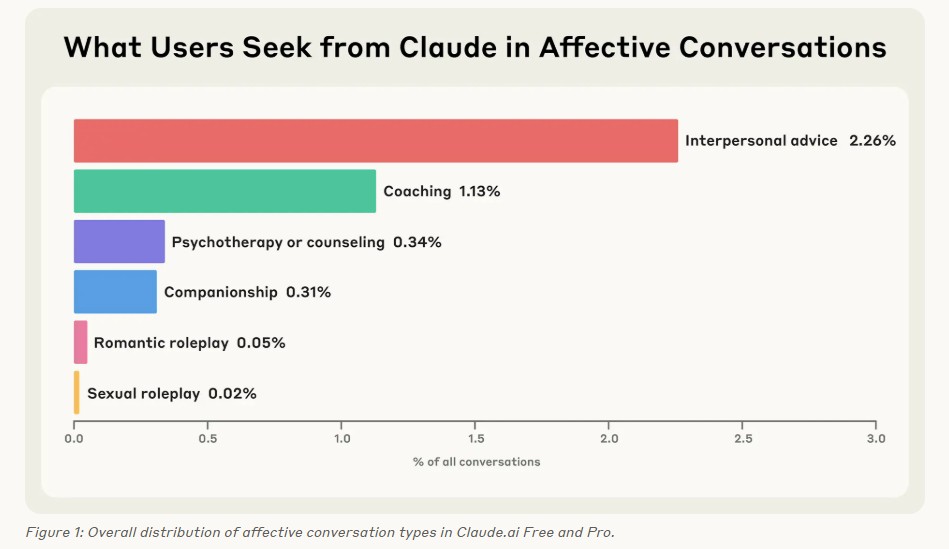 What Users Seek from Claude in Affective Conversations

Interpersonal advice 2.26%
Coaching 1.13%
Psychotherapy or counseling 0.34%
Companionship 0.31%
Romantic roleplay 0.05%
Sexual roleplay 0.02%

0.0 0.5 1.0 1.5 2.0 2.5 3.0

% of all conversations

Figure 1: Overall distribution of affective conversation types in Claude.ai Free and Pro.